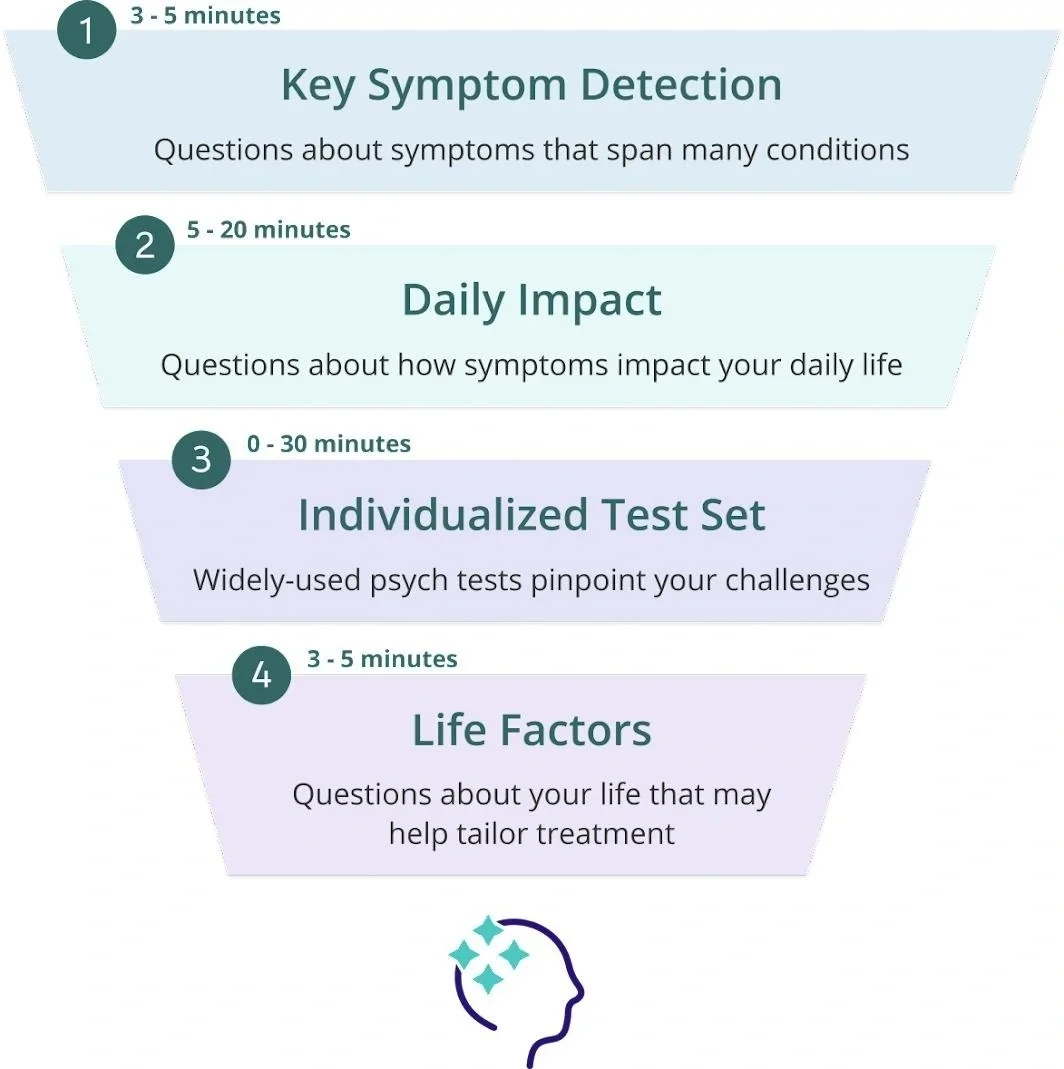 1 3 - 5 minutes

Key Symptom Detection

Questions about symptoms that span many conditions

2 5 - 20 minutes

Daily Impact

Questions about how symptoms impact your daily life

3 0 - 30 minutes

Individualized Test Set

Widely-used psych tests pinpoint your challenges

4 3 - 5 minutes

Life Factors

Questions about your life that may help tailor treatment